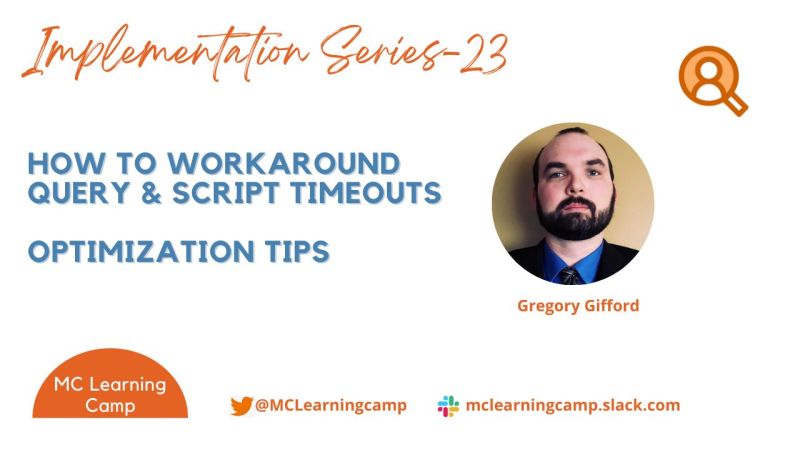 Implementation Series-23

HOW TO WORKAROUND QUERY & SCRIPT TIMEOUTS

OPTIMIZATION TIPS

Gregory Gifford

MC Learning Camp

@MCLearningcamp

mclearningcamp.slack.com